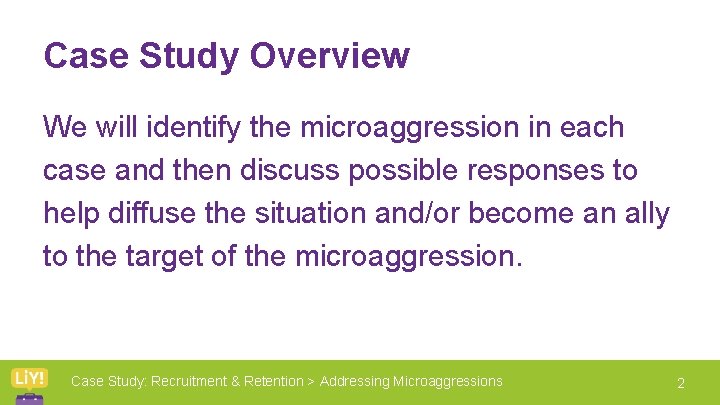 Case Study Overview

We will identify the microaggression in each case and then discuss possible responses to help diffuse the situation and/or become an ally to the target of the microaggression.

LiY!

Case Study: Recruitment & Retention > Addressing Microaggressions

2